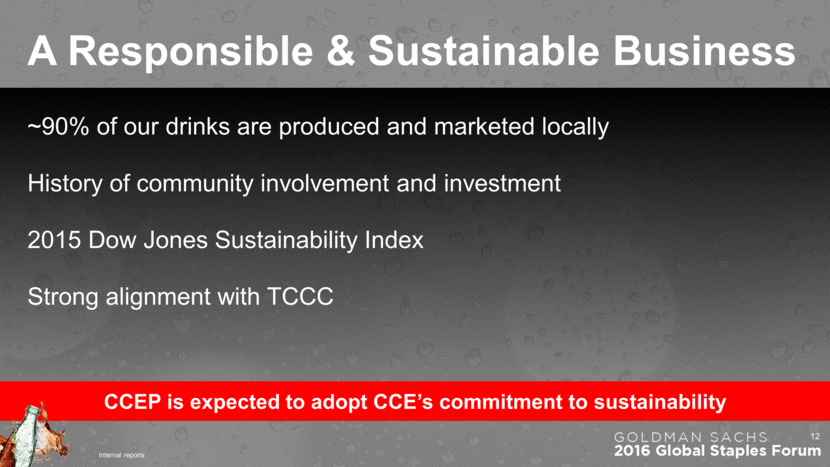 A Responsible & Sustainable Business

~90% of our drinks are produced and marketed locally

History of community involvement and investment

2015 Dow Jones Sustainability Index

Strong alignment with TCCC

CCEP is expected to adopt CCE's commitment to sustainability

Internal reports

GOLDMAN SACHS
2016 Global Staples Forum

12